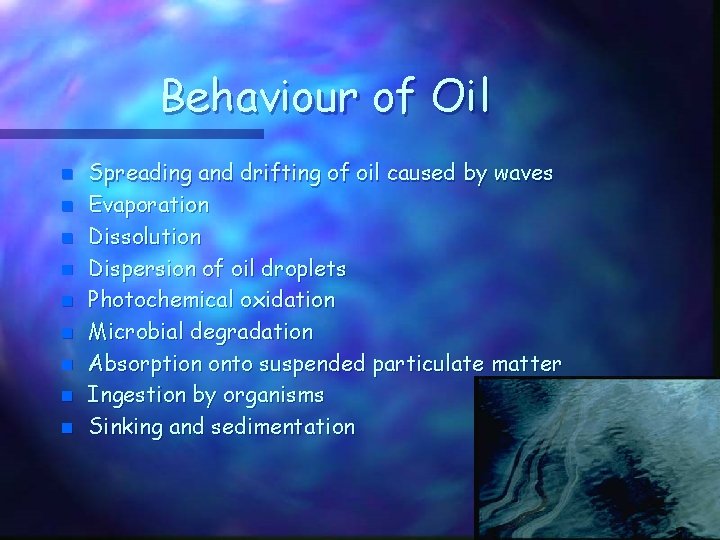 Behaviour of Oil

- Spreading and drifting of oil caused by waves
- Evaporation
- Dissolution
- Dispersion of oil droplets
- Photochemical oxidation
- Microbial degradation
- Absorption onto suspended particulate matter
- Ingestion by organisms
- Sinking and sedimentation